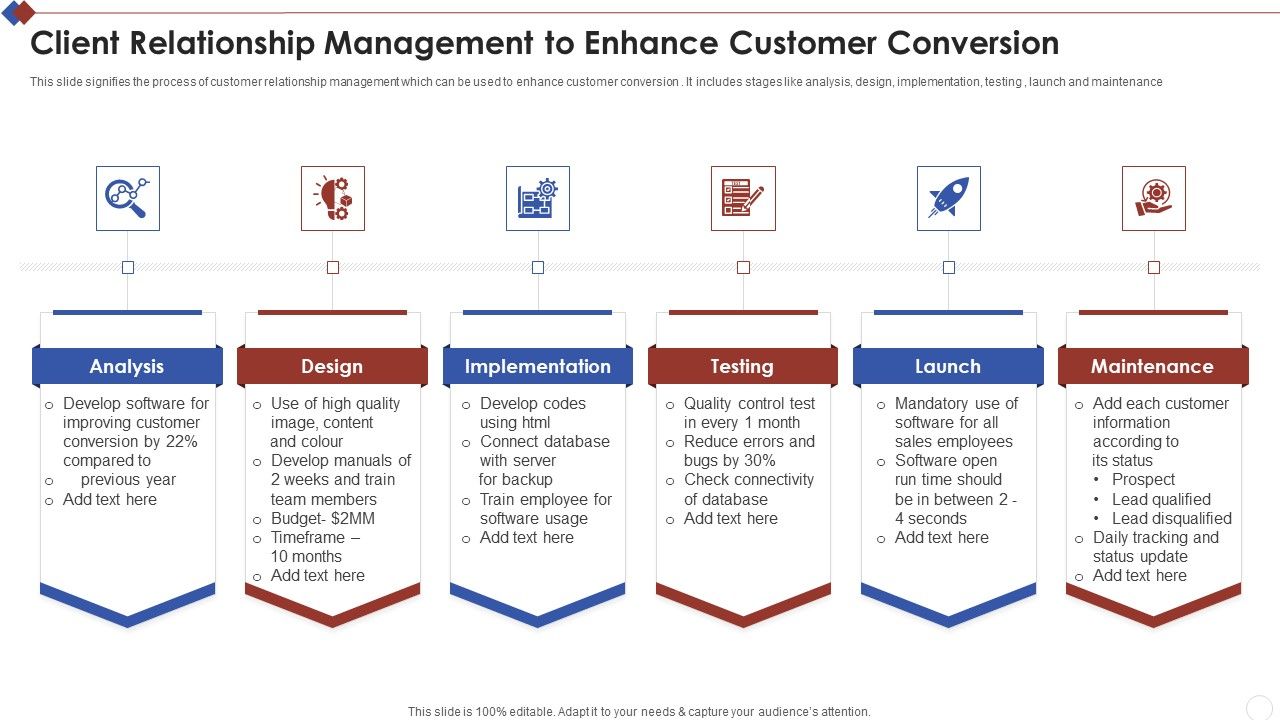 Client Relationship Management to Enhance Customer Conversion

This slide signifies the process of customer relationship management which can be used to enhance customer conversion . It includes stages like analysis, design, implementation, testing , launch and maintenance

Analysis
o Develop software for improving customer conversion by 22% compared to
o previous year
o Add text here

Design
o Use of high quality image, content and colour
o Develop manuals of 2 weeks and train team members
o Budget- $2MM
o Timeframe – 10 months
o Add text here

Implementation
o Develop codes using html
o Connect database with server for backup
o Train employee for software usage
o Add text here

Testing
o Quality control test in every 1 month
o Reduce errors and bugs by 30%
o Check connectivity of database
o Add text here

Launch
o Mandatory use of software for all sales employees
o Software open run time should be in between 2 - 4 seconds
o Add text here

Maintenance
o Add each customer information according to its status
• Prospect
• Lead qualified
• Lead disqualified
o Daily tracking and status update
o Add text here

This slide is 100% editable. Adapt it to your needs & capture your audience's attention.